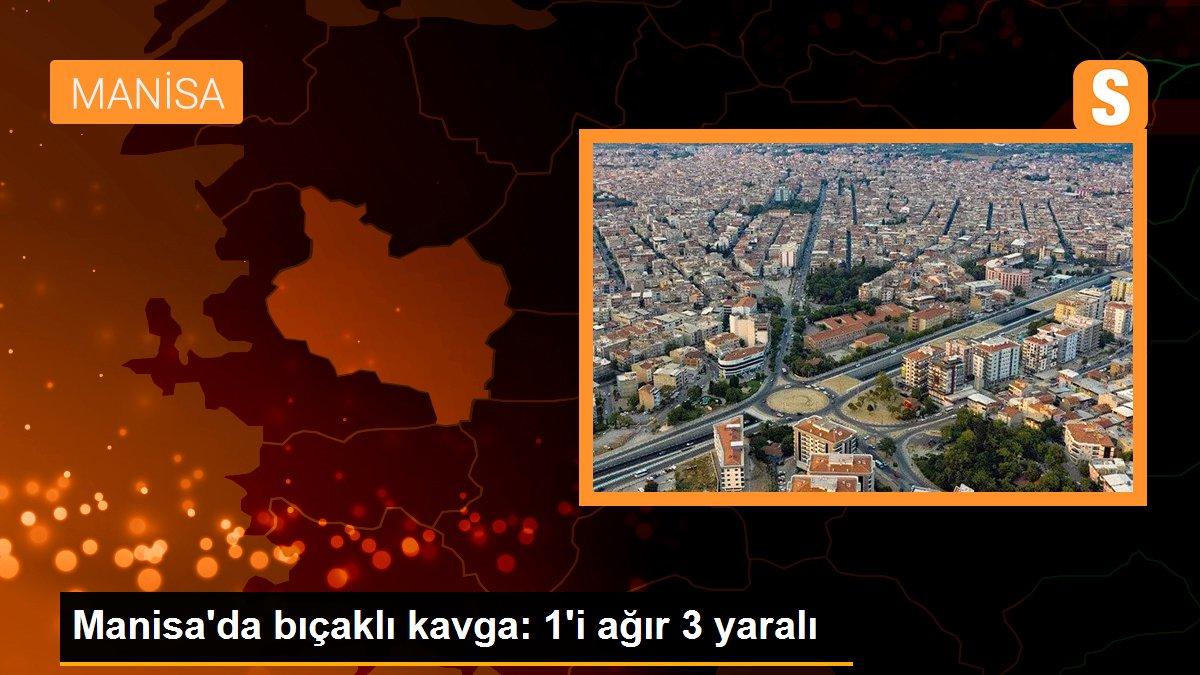 MANİSA

S

Manisa'da bıçaklı kavga: 1'i ağır 3 yaralı